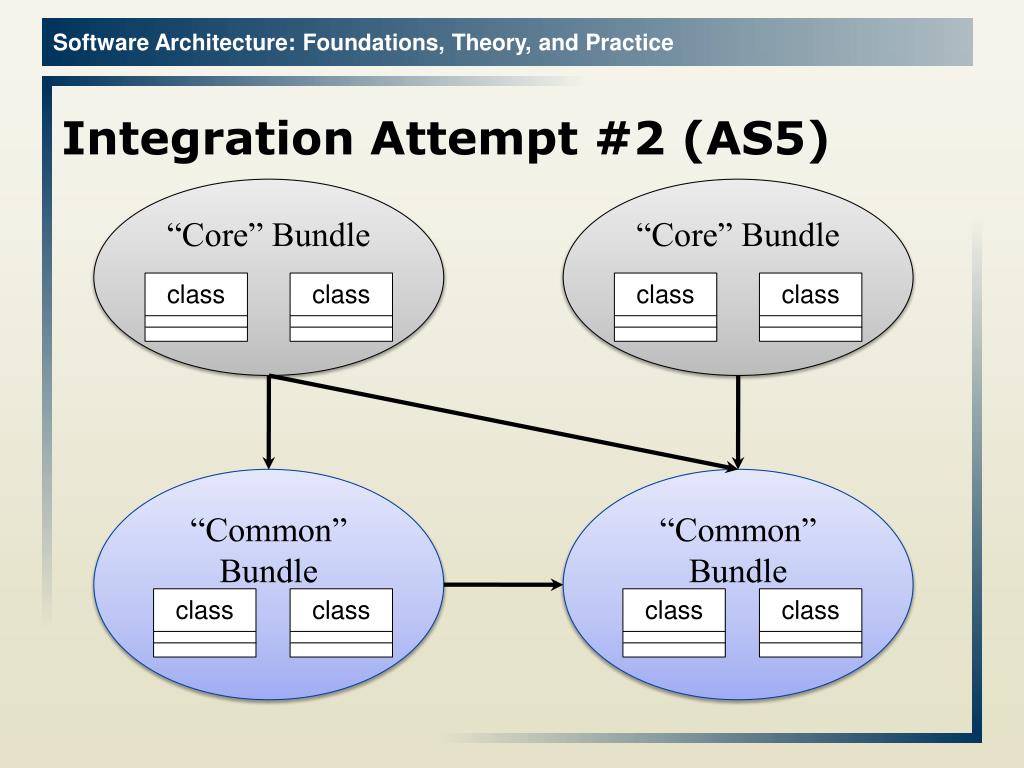 Software Architecture: Foundations, Theory, and Practice

Integration Attempt #2 (AS5)

“Core” Bundle

class

class

“Core” Bundle

class

class

“Common” Bundle

class

class

“Common” Bundle

class

class